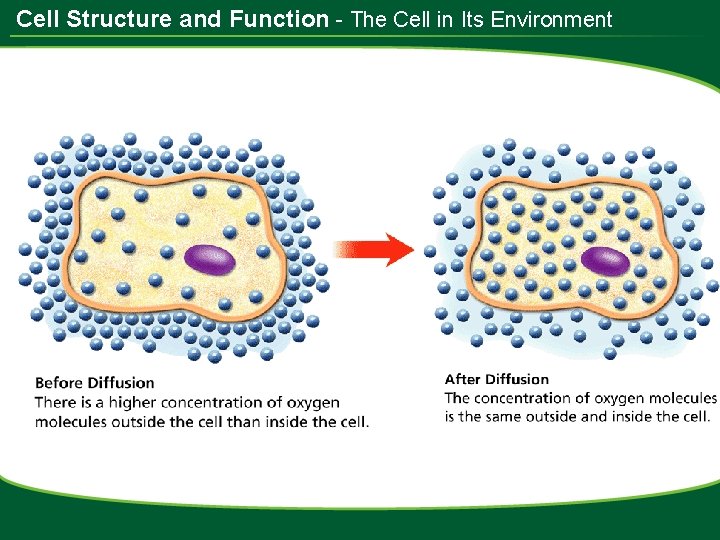 Cell Structure and Function - The Cell in Its Environment

Before Diffusion
There is a higher concentration of oxygen molecules outside the cell than inside the cell.

After Diffusion
The concentration of oxygen molecules is the same outside and inside the cell.